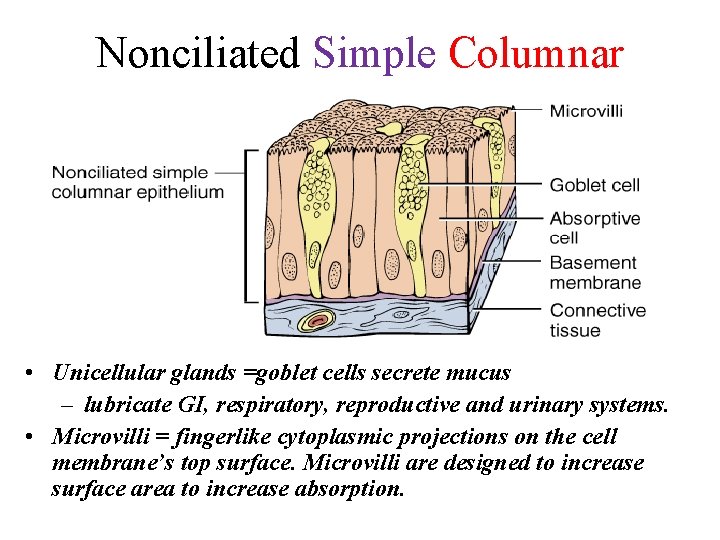 Nonciliated Simple Columnar

Nonciliated simple columnar epithelium

Microvilli

Goblet cell

Absorptive cell

Basement membrane

Connective tissue

• Unicellular glands =goblet cells secrete mucus
– lubricate GI, respiratory, reproductive and urinary systems.
• Microvilli = fingerlike cytoplasmic projections on the cell membrane's top surface. Microvilli are designed to increase surface area to increase absorption.